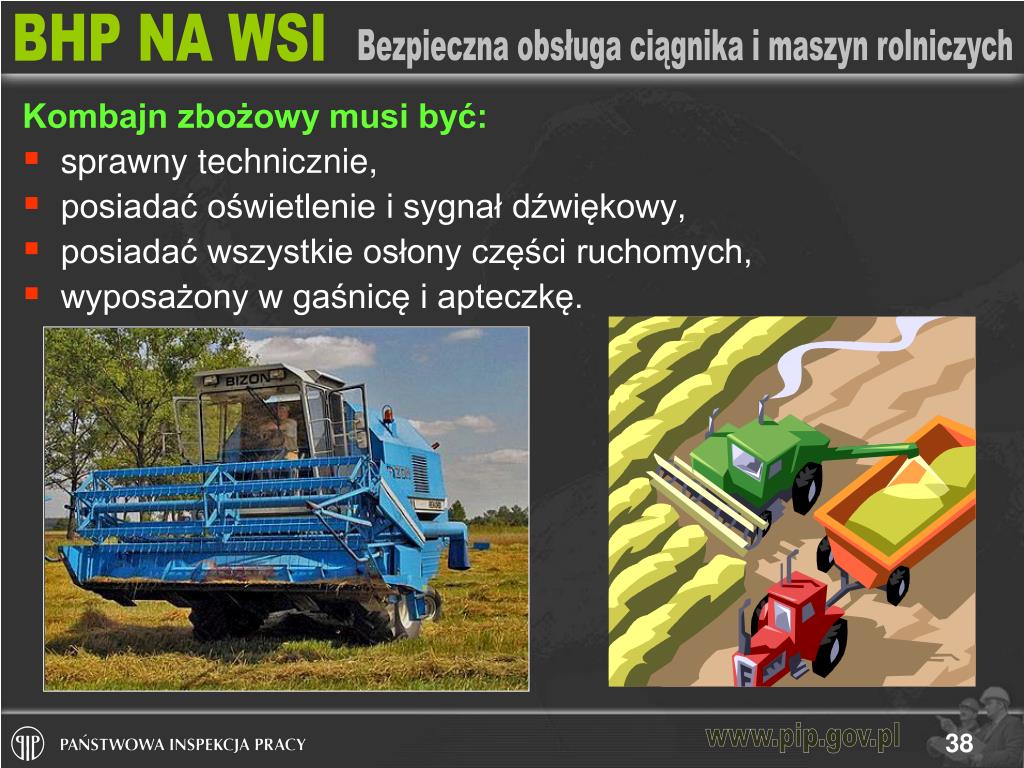 BHP NA WSI Bezpieczna obsługa ciągnika i maszyn rolniczych

Kombajn zbożowy musi być:
- sprawny technicznie,
- posiadać oświetlenie i sygnał dźwiękowy,
- posiadać wszystkie osłony części ruchomych,
- wyposażony w gaśnicę i apteczkę.

BIZON

PAŃSTWOWA INSPEKCJA PRACY

www.pip.gov.pl

38